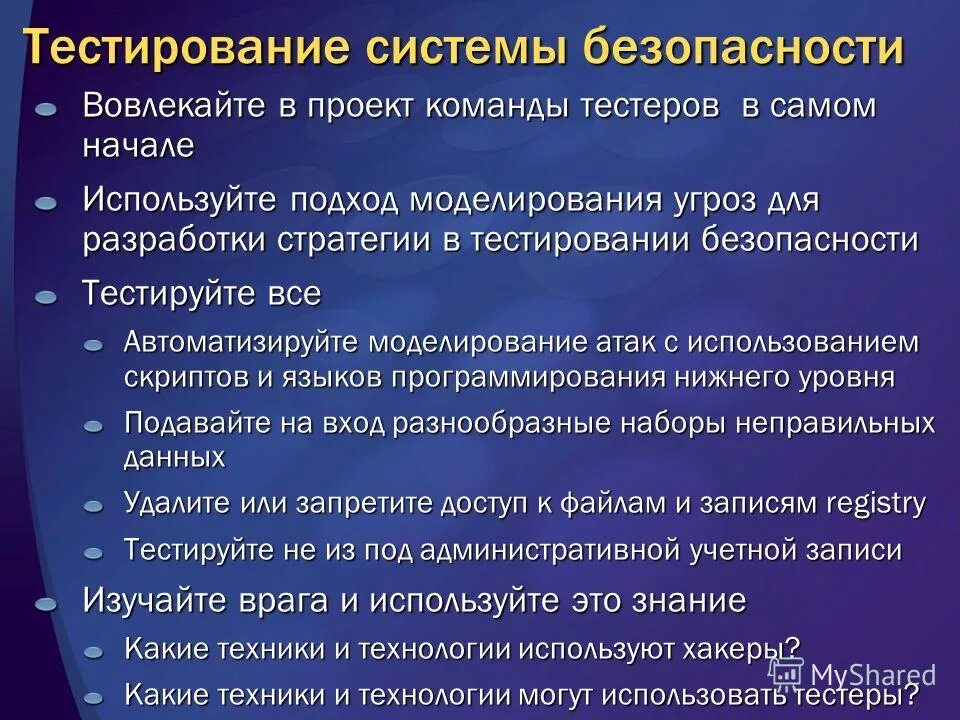 Тестирование системы безопасности

Вовлекайте в проект команды тестеров в самом начале

Используйте подход моделирования угроз для разработки стратегии в тестировании безопасности

Тестируйте все

Автоматизируйте моделирование атак с использованием скриптов и языков программирования нижнего уровня

Подавайте на вход разнообразные наборы неправильных данных

Удалите или запретите доступ к файлам и записям registry

Тестируйте не из под административной учетной записи

Изучайте врага и используйте это знание

Какие техники и технологии используют хакеры?

Какие техники и технологии могут использовать тестеры?

MyShared